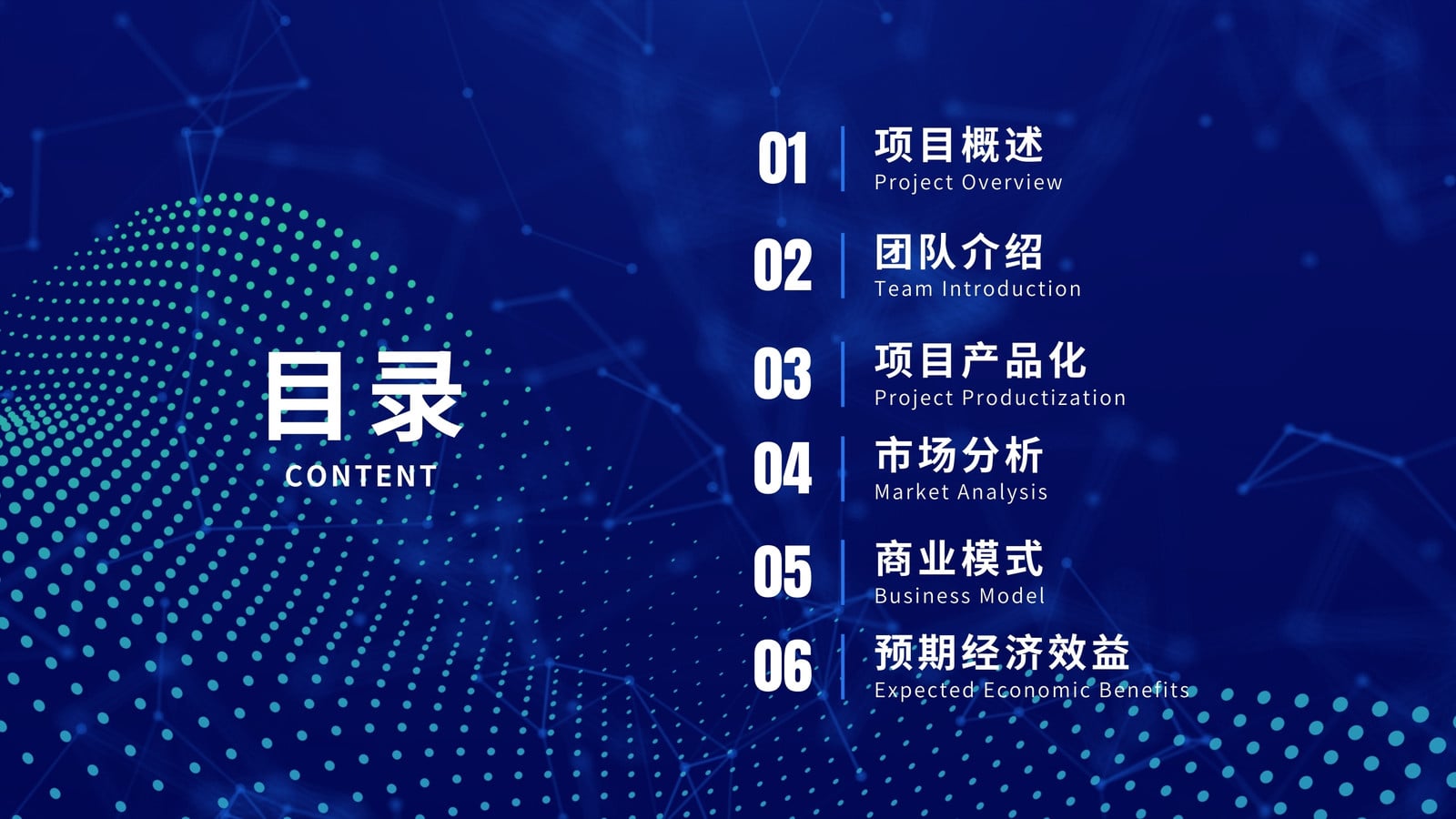 目录
CONTENT

01 项目概述
Project Overview

02 团队介绍
Team Introduction

03 项目产品化
Project Productization

04 市场分析
Market Analysis

05 商业模式
Business Model

06 预期经济效益
Expected Economic Benefits